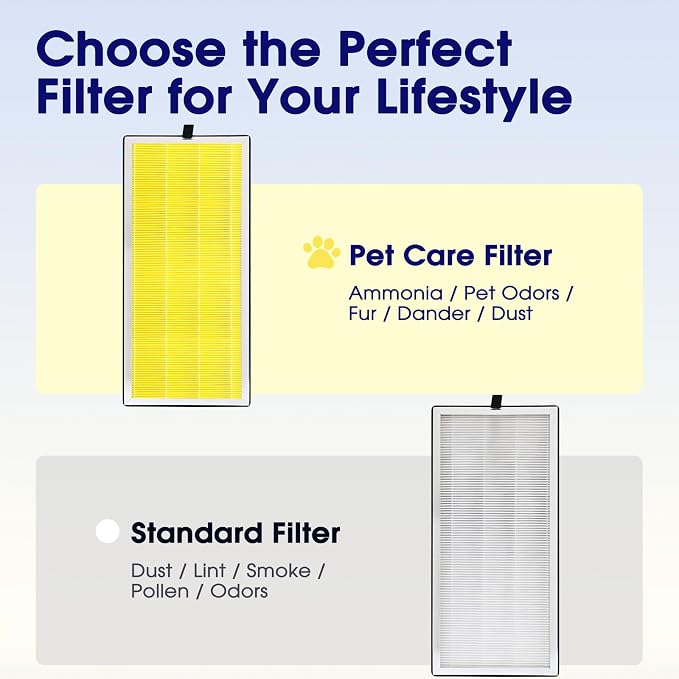 Choose the Perfect Filter for Your Lifestyle

Pet Care Filter

Ammonia / Pet Odors / Fur / Dander / Dust

Standard Filter

Dust / Lint / Smoke / Pollen / Odors